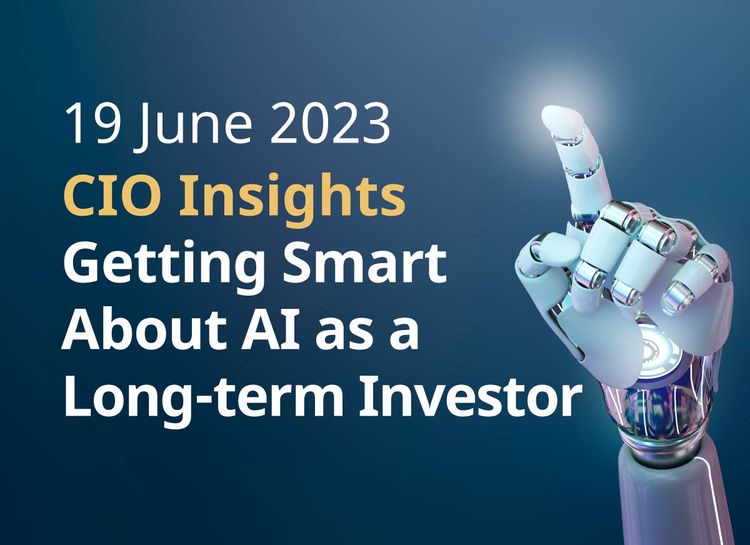 19 June 2023
CIO Insights
Getting Smart About AI as a Long-term Investor